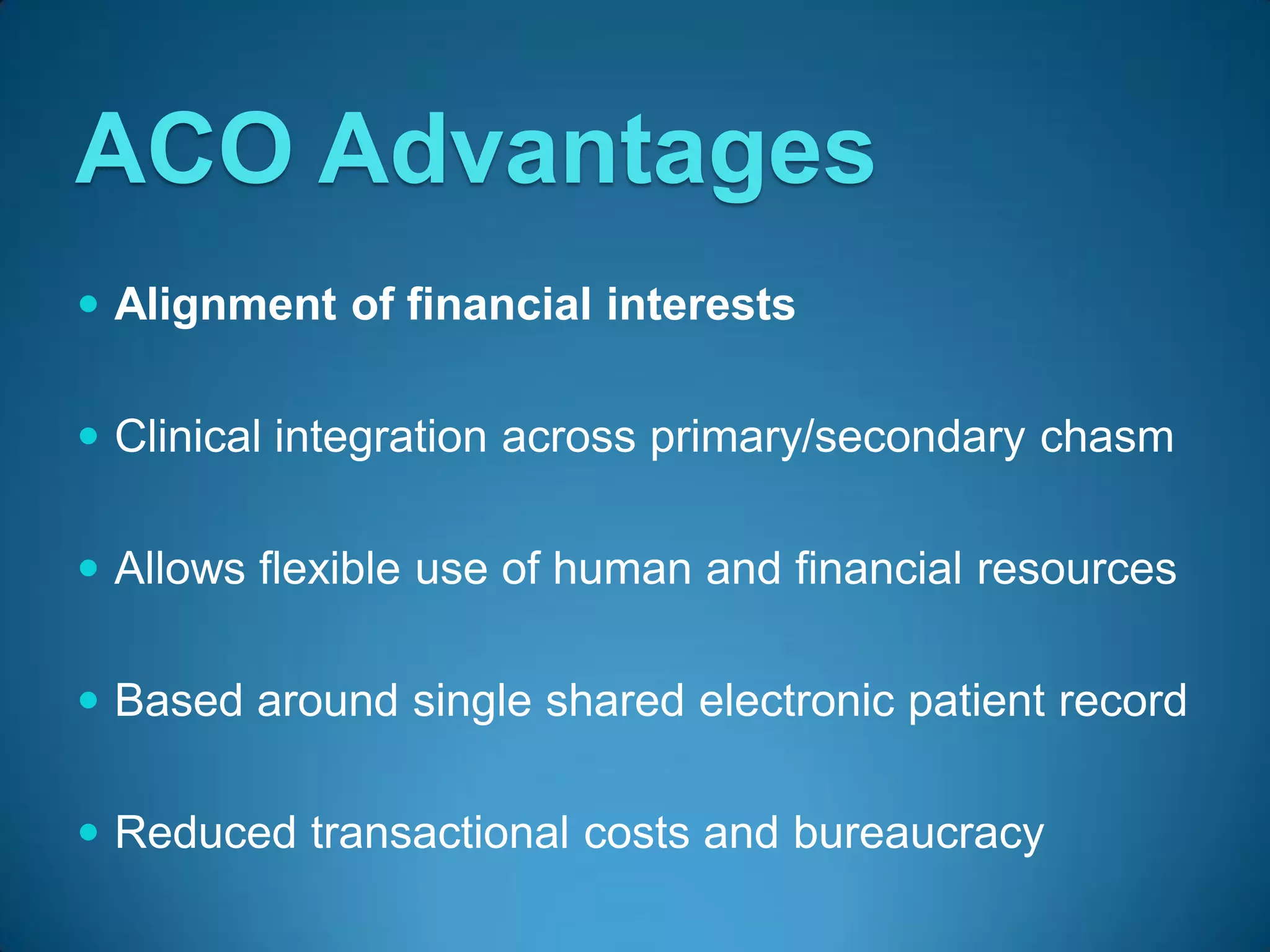 ACO Advantages

• Alignment of financial interests

• Clinical integration across primary/secondary chasm

• Allows flexible use of human and financial resources

• Based around single shared electronic patient record

• Reduced transactional costs and bureaucracy